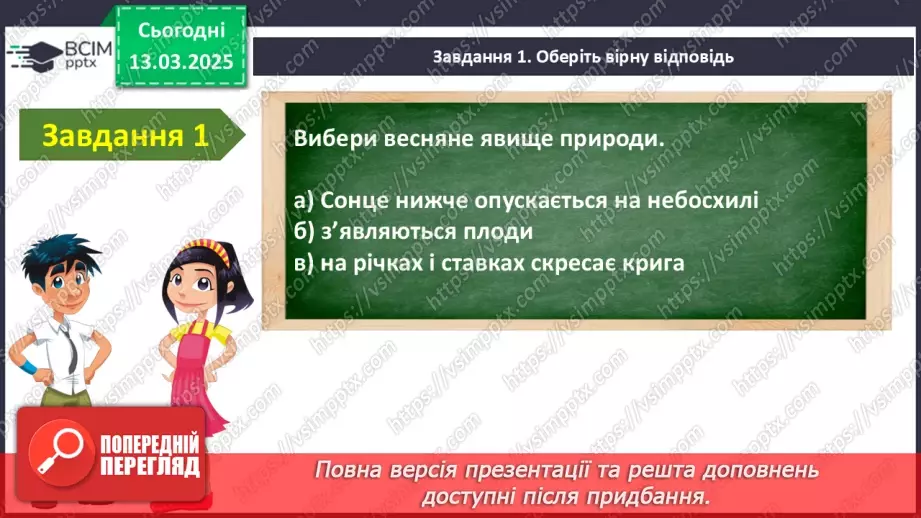 ВСІМ pptx

Сьогодні 13.03.2025

Завдання 1. Оберіть вірну відповідь

Завдання 1

Вибери весняне явище природи.

а) Сонце нижче опускається на небосхилі
б) з'являються плоди
в) на річках і ставках скресає крига

https://vsimpptx.com

ПОПЕРЕДНІЙ ПЕРЕГЛЯД

Повна версія презентації та решта доповнень доступні після придбання.